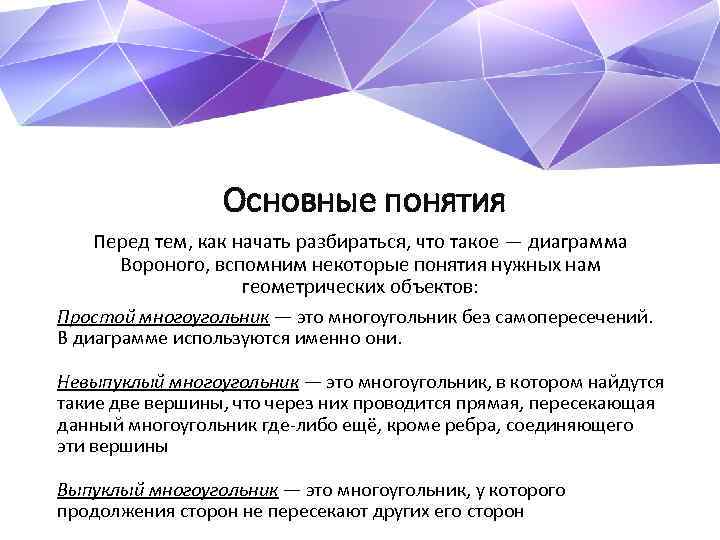 Основные понятия

Перед тем, как начать разбираться, что такое — диаграмма Вороного, вспомним некоторые понятия нужных нам геометрических объектов:

Простой многоугольник — это многоугольник без самопересечений. В диаграмме используются именно они.

Невыпуклый многоугольник — это многоугольник, в котором найдутся такие две вершины, что через них проводится прямая, пересекающая данный многоугольник где-либо ещё, кроме ребра, соединяющего эти вершины

Выпуклый многоугольник — это многоугольник, у которого продолжения сторон не пересекают других его сторон